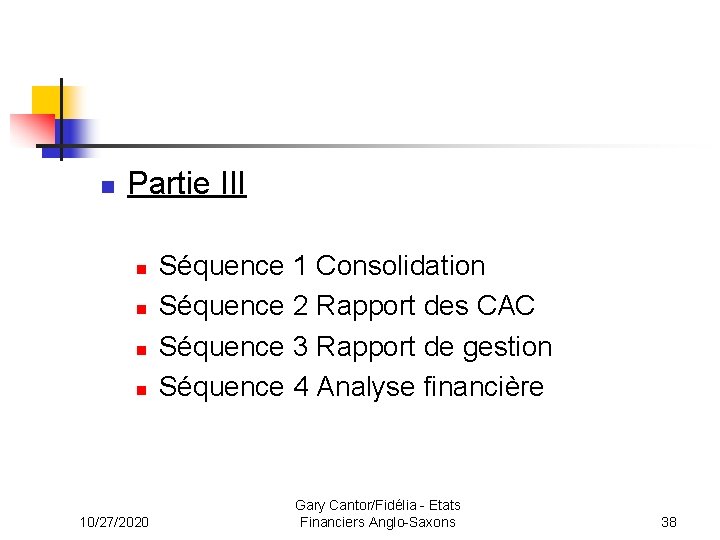 Partie III

Séquence 1 Consolidation
Séquence 2 Rapport des CAC
Séquence 3 Rapport de gestion
Séquence 4 Analyse financière

10/27/2020

Gary Cantor/Fidélia - Etats Financiers Anglo-Saxons

38